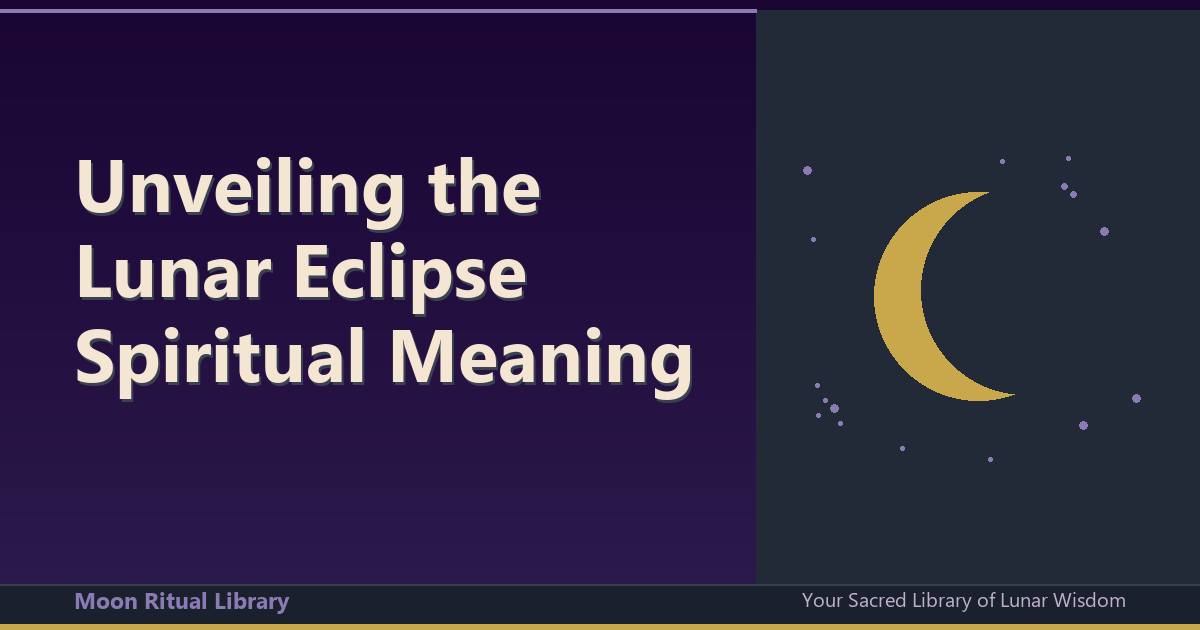 Unveiling the Lunar Eclipse Spiritual Meaning

Moon Ritual Library

Your Sacred Library of Lunar Wisdom